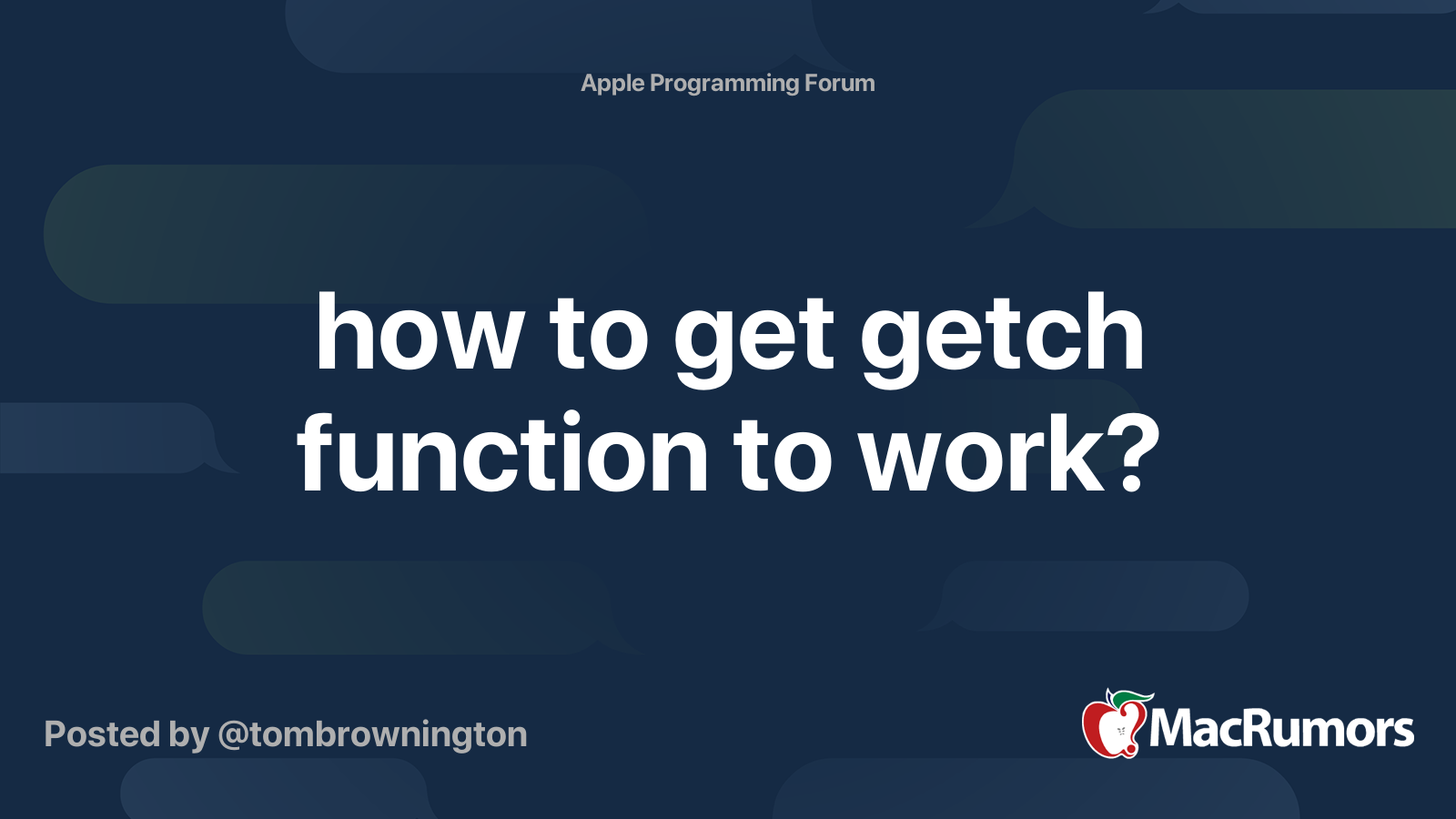 Apple Programming Forum

how to get getch function to work?

Posted by @tombrownington

MacRumors